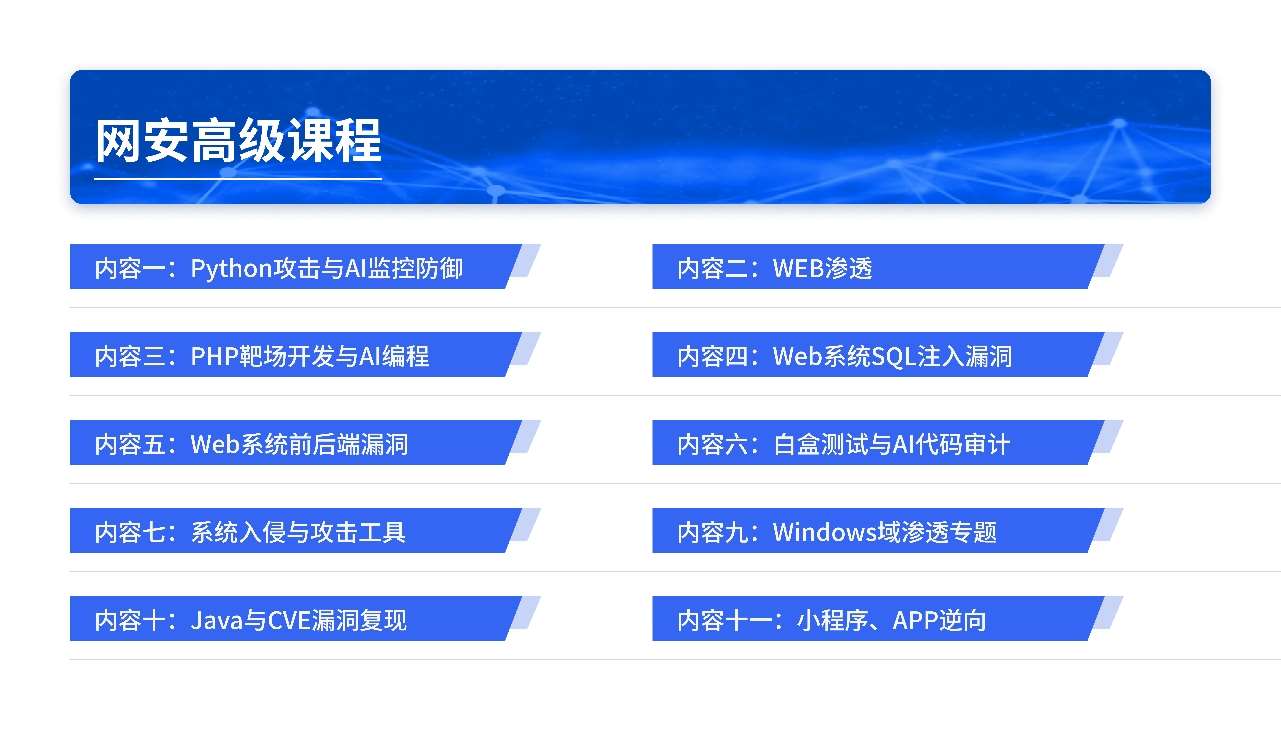 网安高级课程

内容一：Python攻击与AI监控防御

内容二：WEB渗透

内容三：PHP靶场开发与AI编程

内容四：Web系统SQL注入漏洞

内容五：Web系统前后端漏洞

内容六：白盒测试与AI代码审计

内容七：系统入侵与攻击工具

内容九：Windows域渗透专题

内容十：Java与CVE漏洞复现

内容十一：小程序、APP逆向